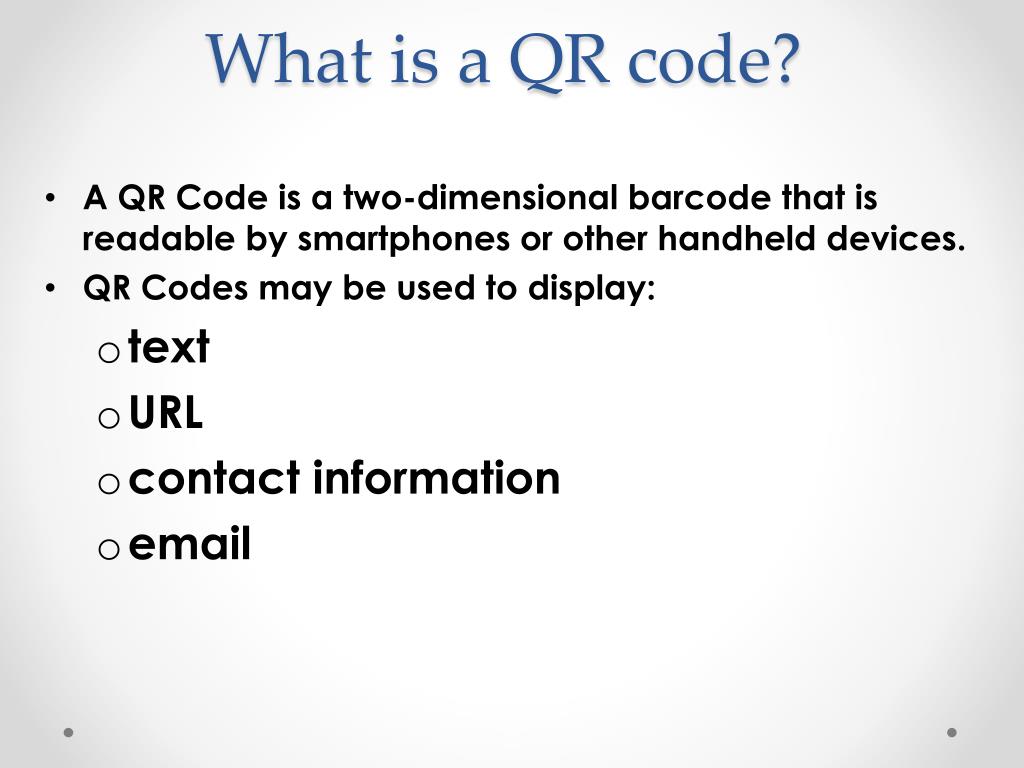 What is a QR code?

• A QR Code is a two-dimensional barcode that is readable by smartphones or other handheld devices.
• QR Codes may be used to display:
o text
o URL
o contact information
o email